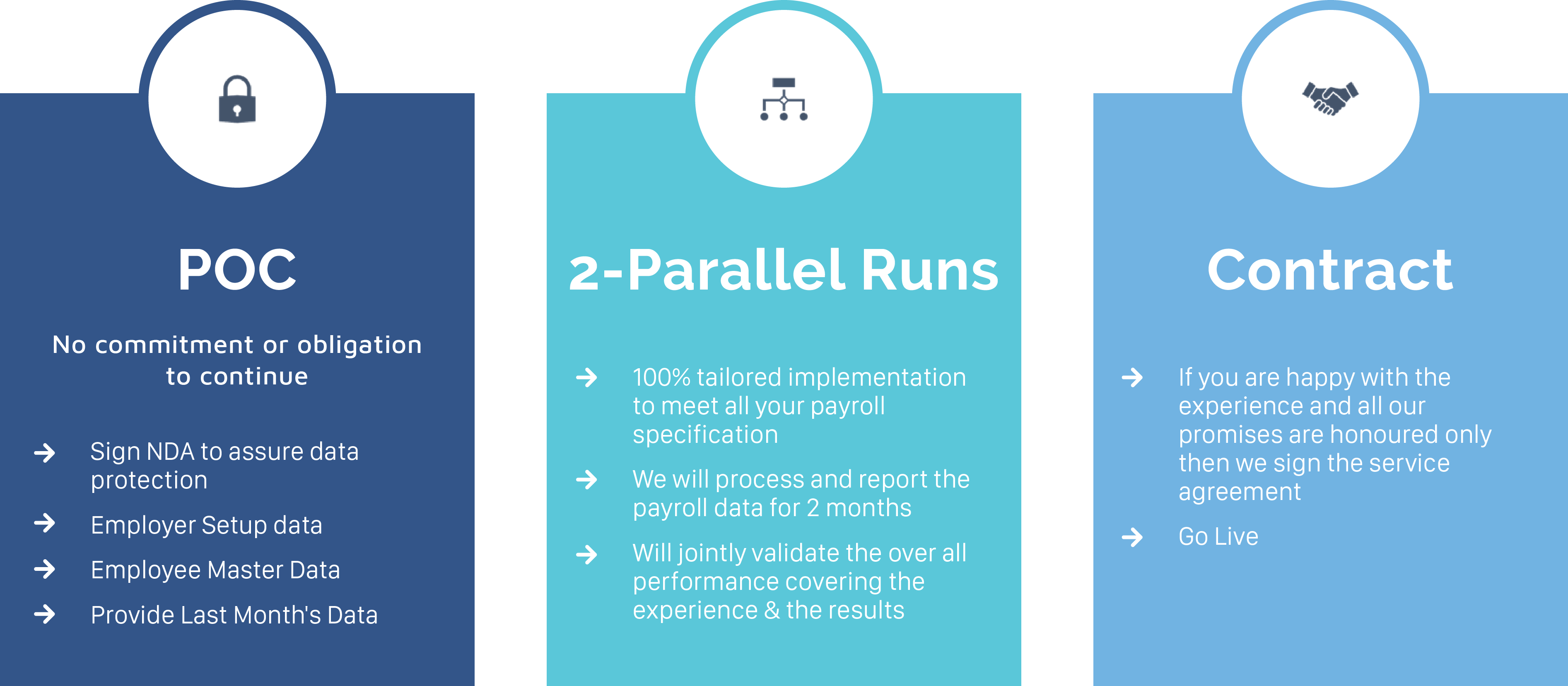 POC

No commitment or obligation to continue

→ Sign NDA to assure data protection

→ Employer Setup data

→ Employee Master Data

→ Provide Last Month's Data

2-Parallel Runs

→ 100% tailored implementation to meet all your payroll specification

→ We will process and report the payroll data for 2 months

→ Will jointly validate the over all performance covering the experience & the results

Contract

→ If you are happy with the experience and all our promises are honoured only then we sign the service agreement

→ Go Live